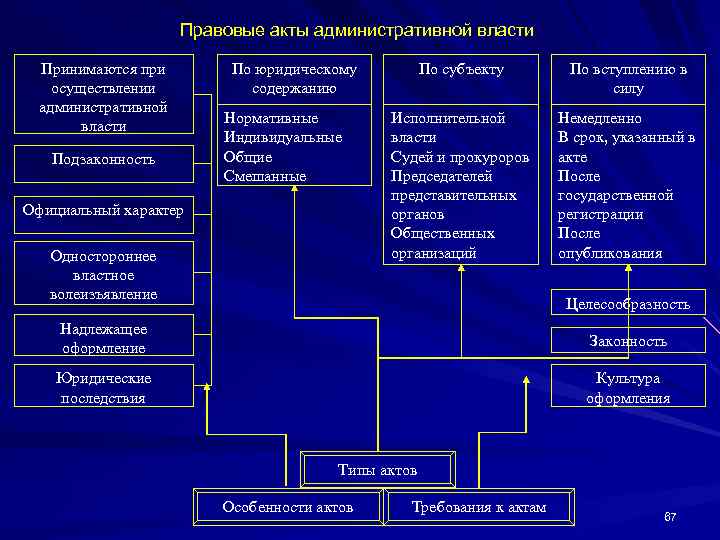 Правовые акты административной власти

Принимаются при осуществлении административной власти

Подзаконность

Официальный характер

Одностороннее властное волеизъявление

Надлежащее оформление

Юридические последствия

По юридическому содержанию

Нормативные
Индивидуальные
Общие
Смешанные

По субъекту

Исполнительной власти
Судей и прокуроров
Председателей представительных органов
Общественных организаций

По вступлению в силу

Немедленно
В срок, указанный в акте
После государственной регистрации
После опубликования

Целесообразность

Законность

Культура оформления

Типы актов

Особенности актов

Требования к актам

67